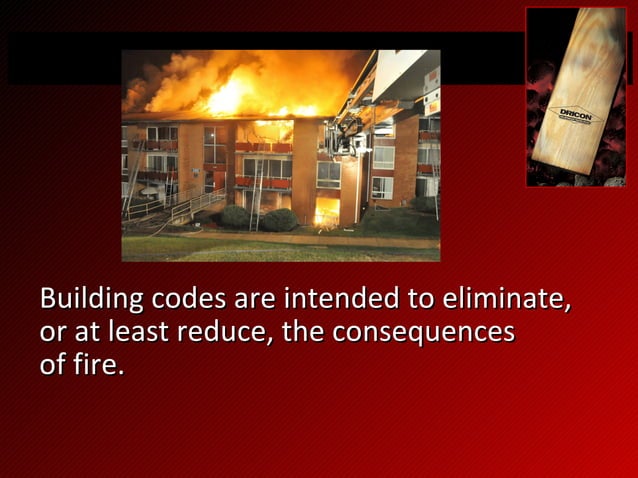 DRICON

Building codes are intended to eliminate, or at least reduce, the consequences of fire.